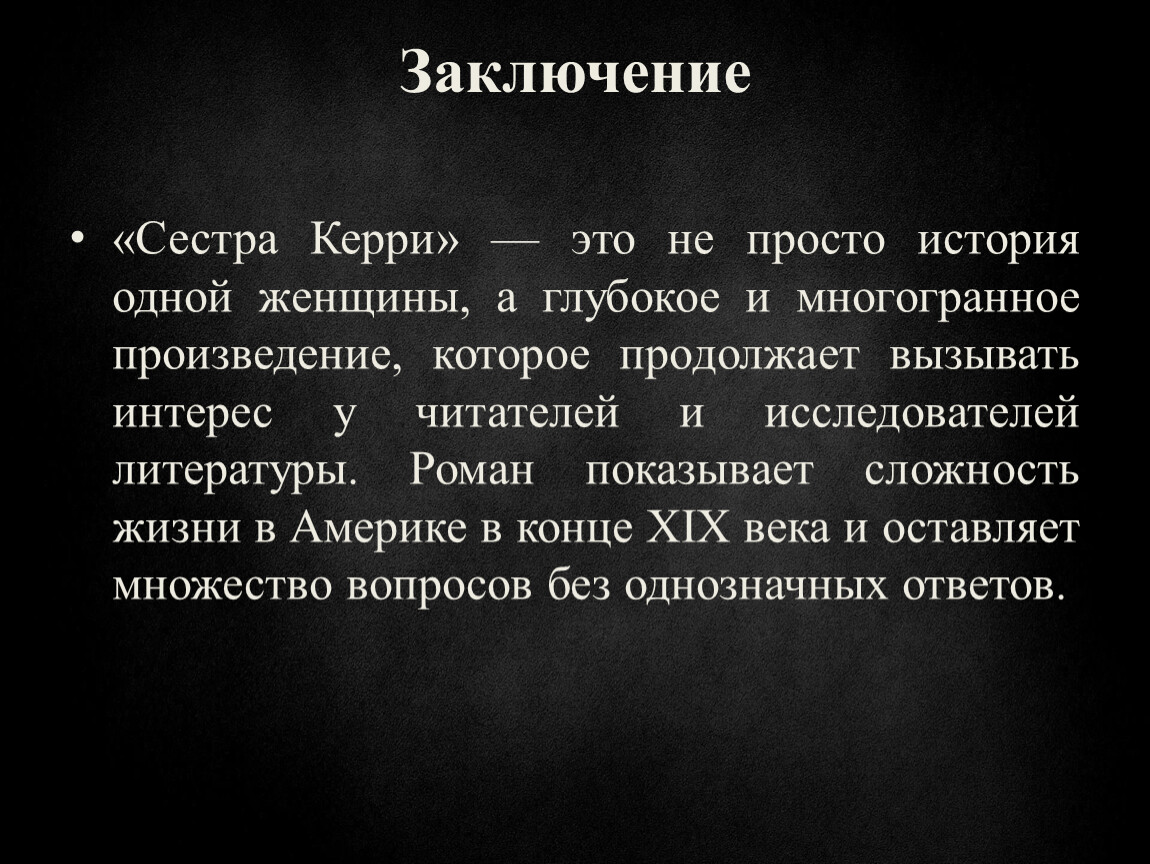 Заключение

• «Сестра Керри» — это не просто история одной женщины, а глубокое и многогранное произведение, которое продолжает вызывать интерес у читателей и исследователей литературы. Роман показывает сложность жизни в Америке в конце XIX века и оставляет множество вопросов без однозначных ответов.